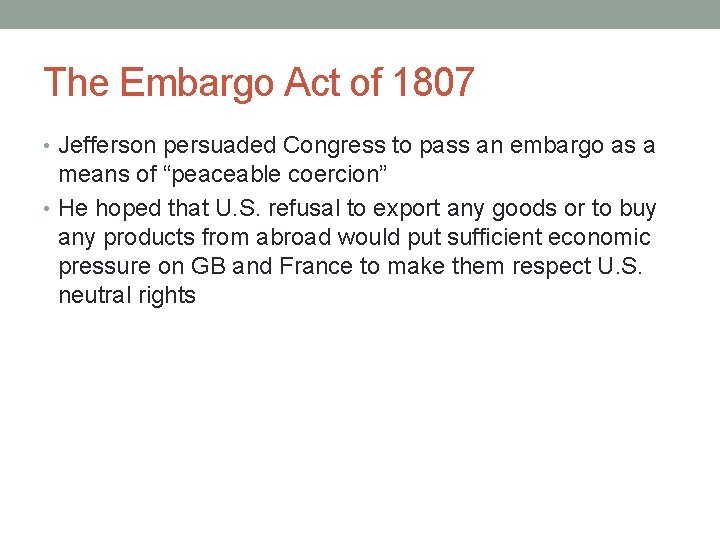 The Embargo Act of 1807

• Jefferson persuaded Congress to pass an embargo as a means of "peaceable coercion"
• He hoped that U.S. refusal to export any goods or to buy any products from abroad would put sufficient economic pressure on GB and France to make them respect U.S. neutral rights